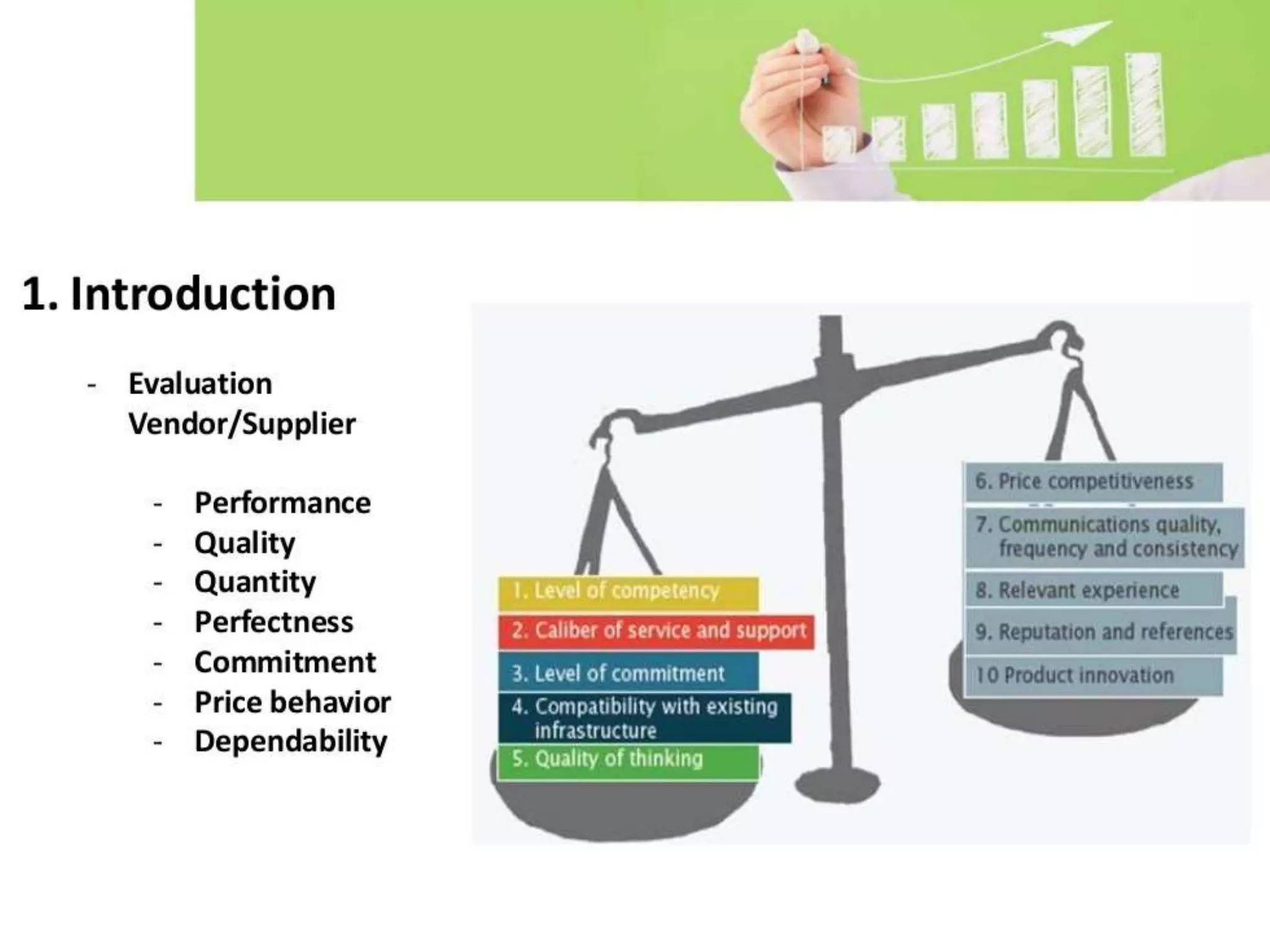 1. Introduction

- Evaluation Vendor/Supplier

- Performance
- Quality
- Quantity
- Perfectness
- Commitment
- Price behavior
- Dependability

1. Level of competency
2. Caliber of service and support
3. Level of commitment
4. Compatibility with existing infrastructure
5. Quality of thinking

6. Price competitiveness
7. Communications quality, frequency and consistency
8. Relevant experience
9. Reputation and references
10 Product innovation